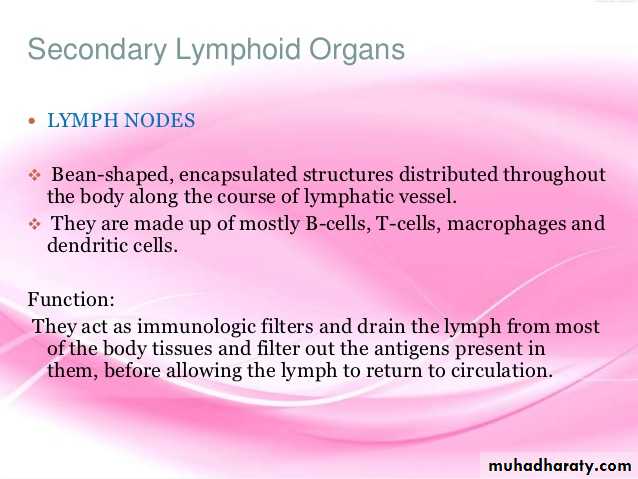 Secondary Lymphoid Organs

• LYMPH NODES

❖ Bean-shaped, encapsulated structures distributed throughout the body along the course of lymphatic vessel.
❖ They are made up of mostly B-cells, T-cells, macrophages and dendritic cells.

Function:
They act as immunologic filters and drain the lymph from most of the body tissues and filter out the antigens present in them, before allowing the lymph to return to circulation.

muhadharaty.com